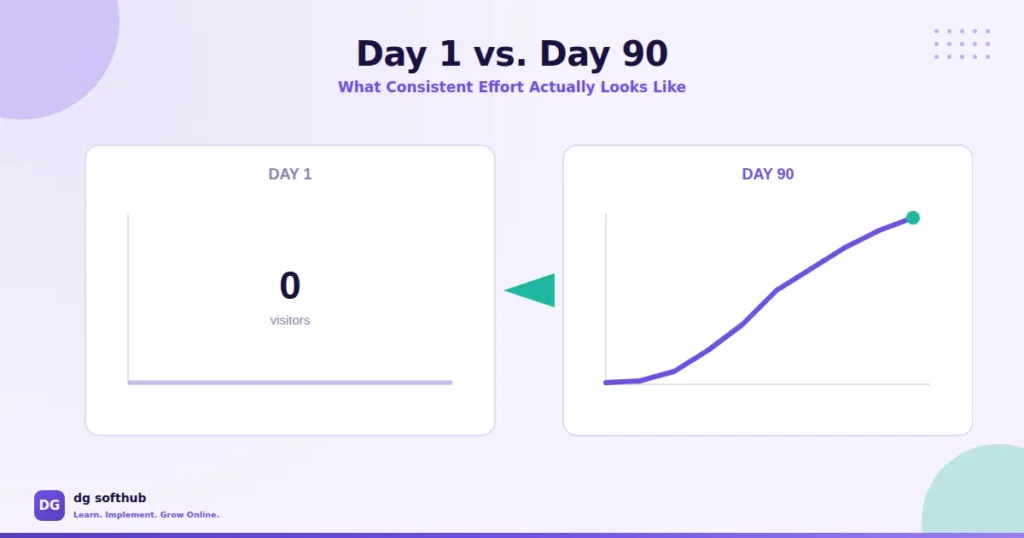 Day 1 vs. Day 90

What Consistent Effort Actually Looks Like

DAY 1

0

visitors

DAY 90

DG

dg softhub

Learn. Implement. Grow Online.